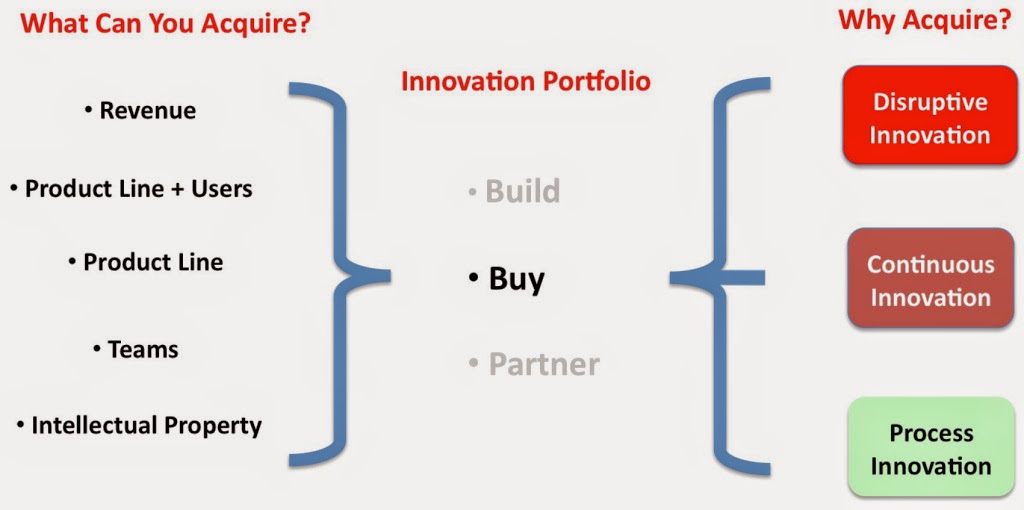 What Can You Acquire?

• Revenue

• Product Line + Users

• Product Line

• Teams

• Intellectual Property

Innovation Portfolio

• Build

• Buy

• Partner

Why Acquire?

Disruptive Innovation

Continuous Innovation

Process Innovation